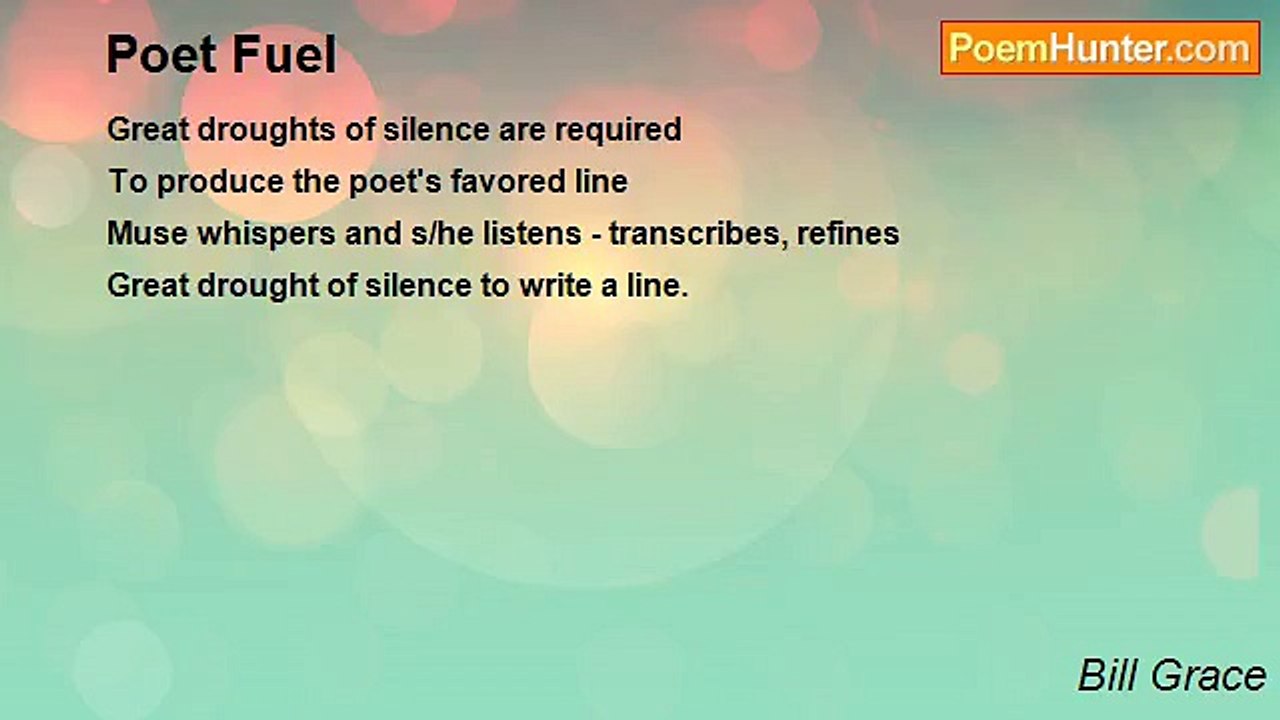 Poet Fuel

PoemHunter.com

Great droughts of silence are required
To produce the poet's favored line
Muse whispers and s/he listens - transcribes, refines
Great drought of silence to write a line.

Bill Grace